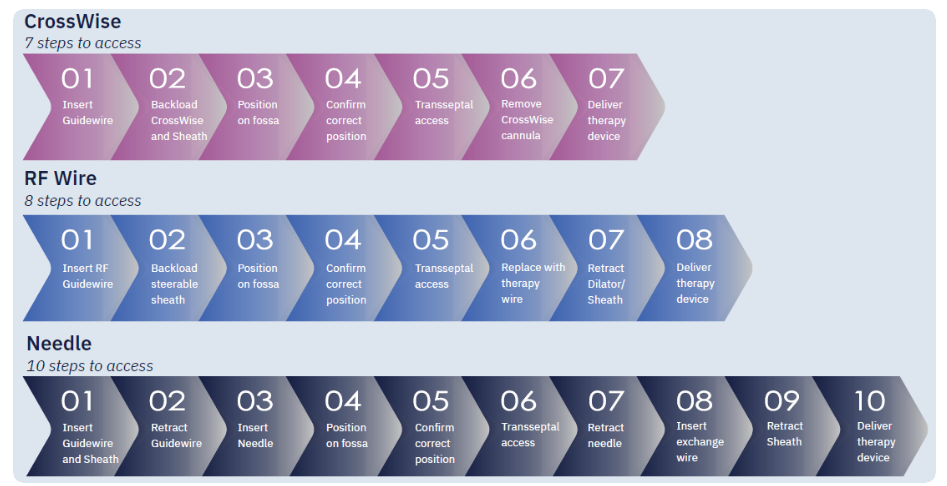 CrossWise
7 steps to access

01 Insert Guidewire
02 Backload CrossWise and Sheath
03 Position on fossa
04 Confirm correct position
05 Transseptal access
06 Remove CrossWise cannula
07 Deliver therapy device

RF Wire
8 steps to access

01 Insert RF Guidewire
02 Backload steerable sheath
03 Position on fossa
04 Confirm correct position
05 Transseptal access
06 Replace with therapy wire
07 Retract Dilator/ Sheath
08 Deliver therapy device

Needle
10 steps to access

01 Insert Guidewire and Sheath
02 Retract Guidewire
03 Insert Needle
04 Position on fossa
05 Confirm correct position
06 Transseptal access
07 Retract needle
08 Insert exchange wire
09 Retract Sheath
10 Deliver therapy device